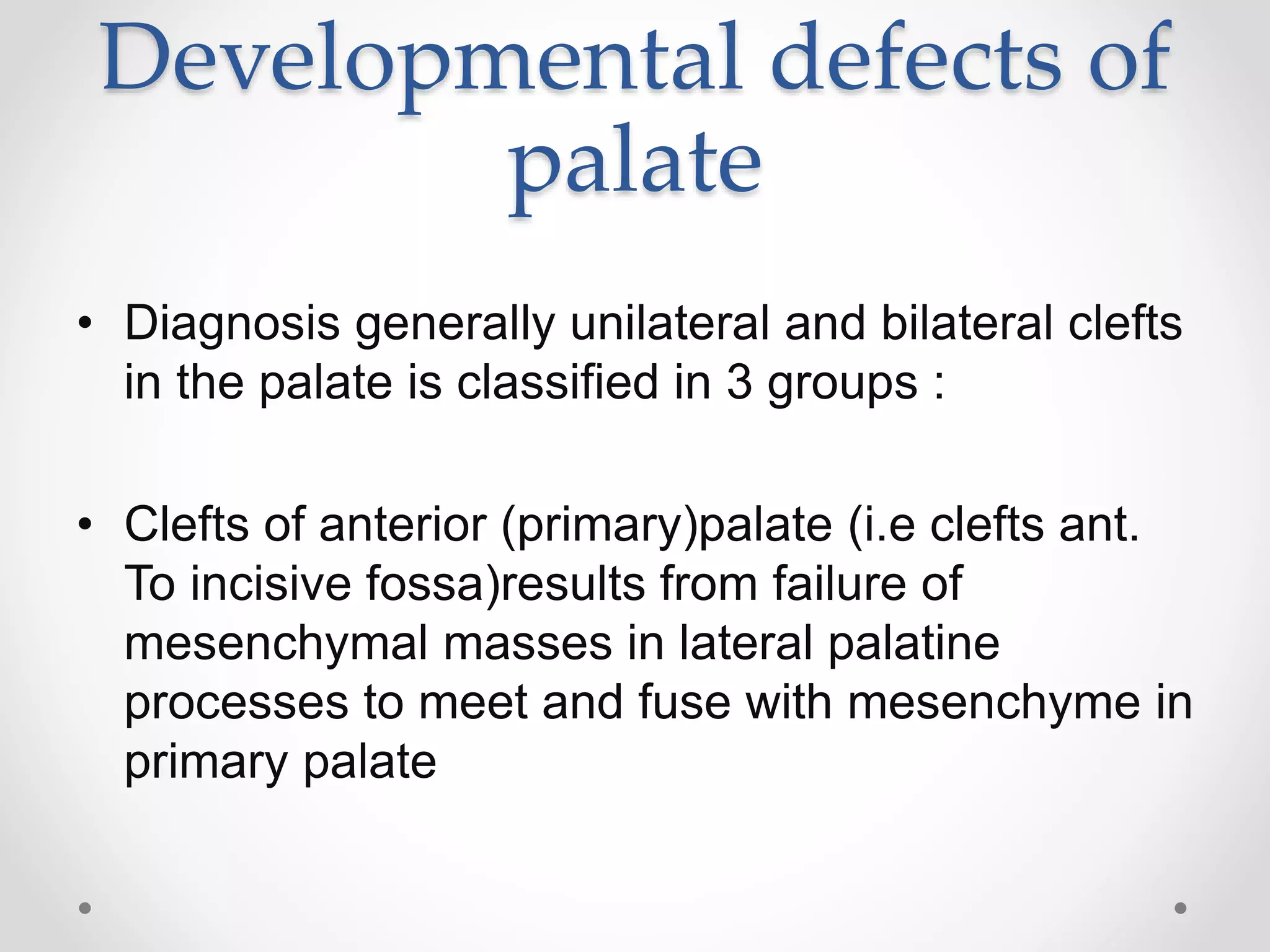 Developmental defects of palate

• Diagnosis generally unilateral and bilateral clefts in the palate is classified in 3 groups :

• Clefts of anterior (primary)palate (i.e clefts ant. To incisive fossa)results from failure of mesenchymal masses in lateral palatine processes to meet and fuse with mesenchyme in primary palate